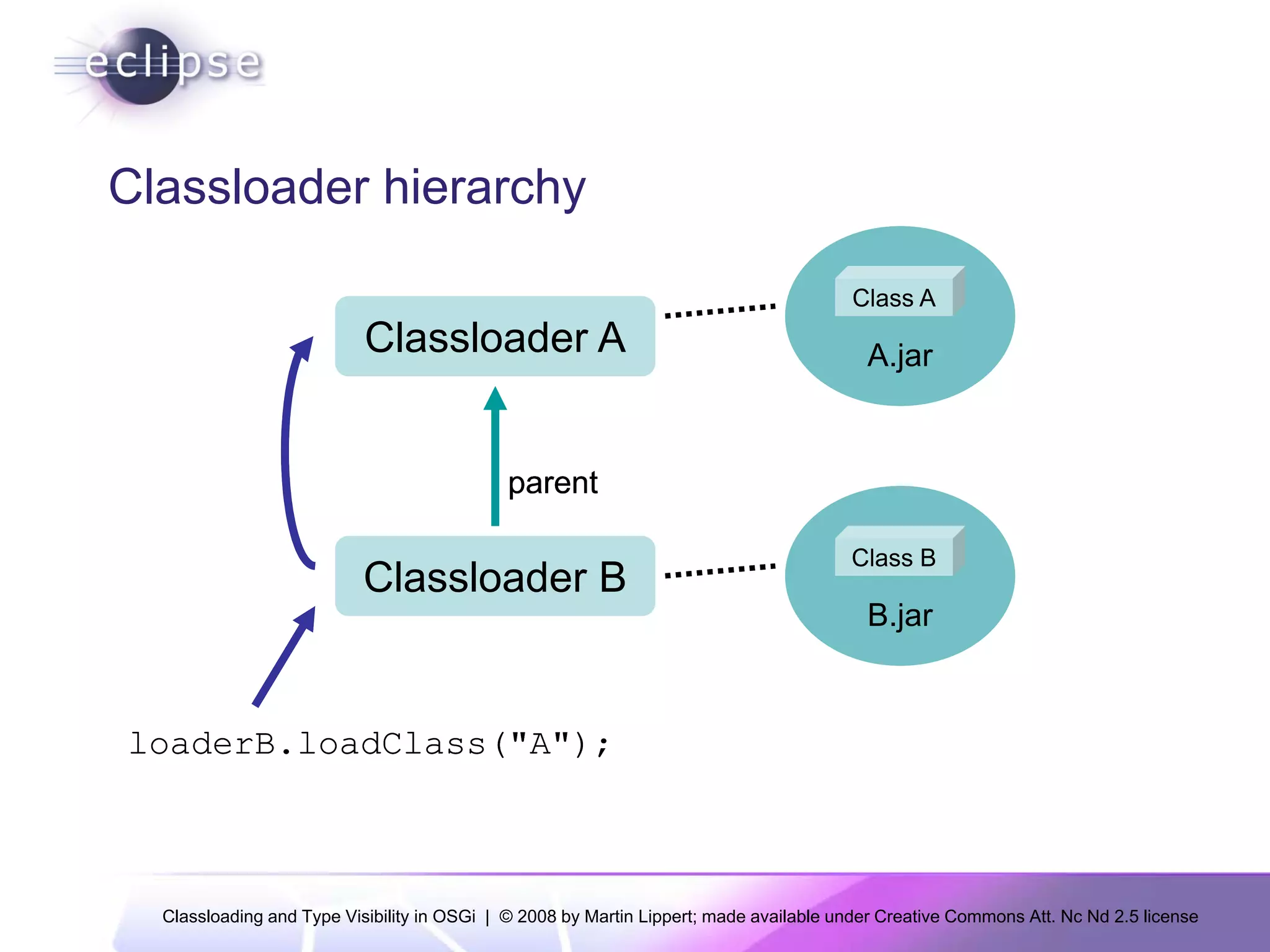 eclipse

Classloader hierarchy

Classloader A

Class A

A.jar

parent

Classloader B

Class B

B.jar

loaderB.loadClass("A");

Classloading and Type Visibility in OSGi | © 2008 by Martin Lippert; made available under Creative Commons Att. Nc Nd 2.5 license